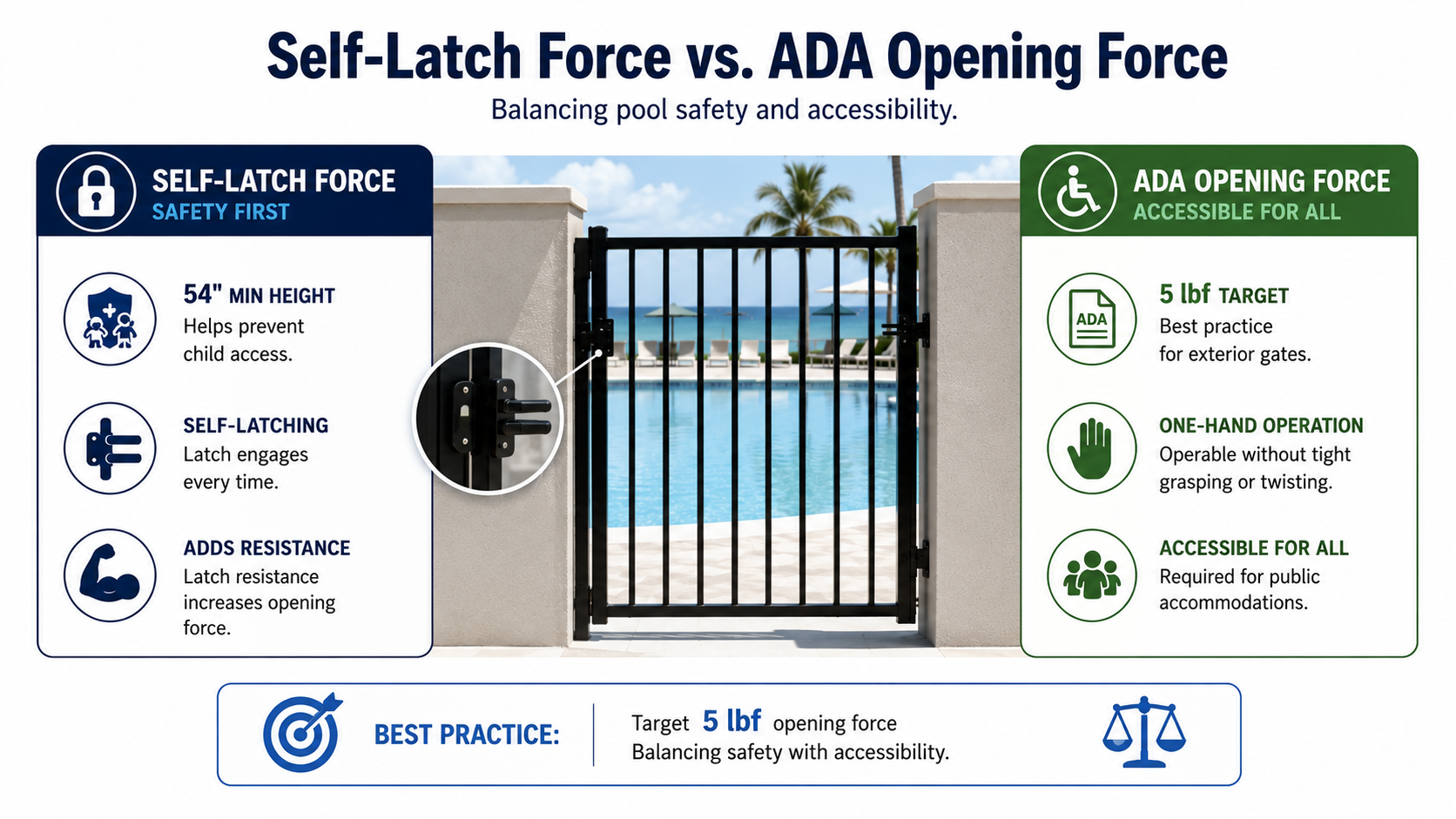 Self-Latch Force vs. ADA Opening Force

Balancing pool safety and accessibility.

SELF-LATCH FORCE
SAFETY FIRST

54" MIN HEIGHT
Helps prevent child access.

SELF-LATCHING
Latch engages every time.

ADDS RESISTANCE
Latch resistance increases opening force.

ADA OPENING FORCE
ACCESSIBLE FOR ALL

ADA

5 lbf TARGET
Best practice for exterior gates.

ONE-HAND OPERATION
Operable without tight grasping or twisting.

ACCESSIBLE FOR ALL
Required for public accommodations.

BEST PRACTICE:

Target 5 lbf opening force
Balancing safety with accessibility.